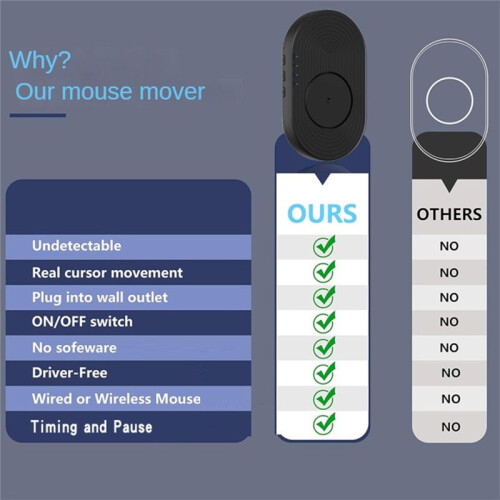 Why?
Our mouse mover

| | OURS | OTHERS |
|---|---|---|
| Undetectable | ✓ | NO |
| Real cursor movement | ✓ | NO |
| Plug into wall outlet | ✓ | NO |
| ON/OFF switch | ✓ | NO |
| No sofeware | ✓ | NO |
| Driver-Free | ✓ | NO |
| Wired or Wireless Mouse | ✓ | NO |
| Timing and Pause | ✓ | NO |